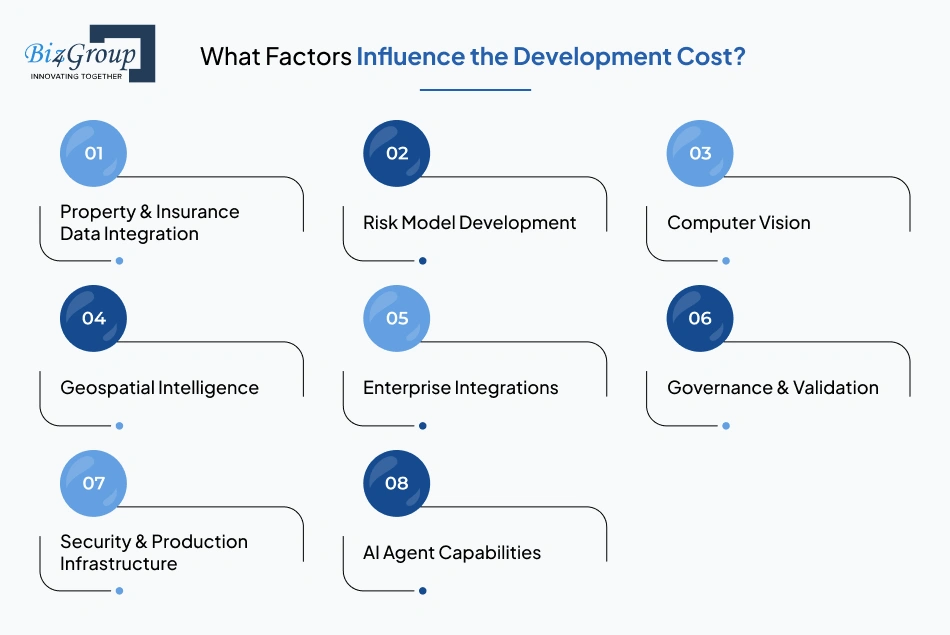 Biz4Group
INNOVATING TOGETHER

What Factors Influence the Development Cost?

01
Property & Insurance Data Integration

02
Risk Model Development

03
Computer Vision

04
Geospatial Intelligence

05
Enterprise Integrations

06
Governance & Validation

07
Security & Production Infrastructure

08
AI Agent Capabilities